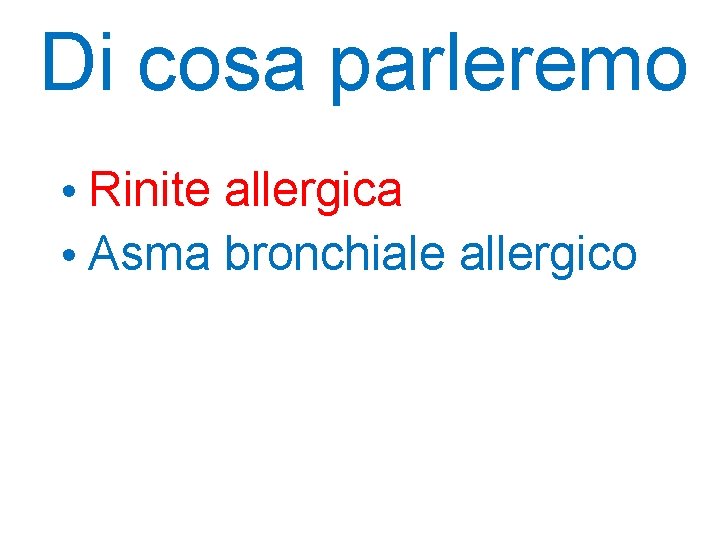 Di cosa parleremo

• Rinite allergica
• Asma bronchiale allergico